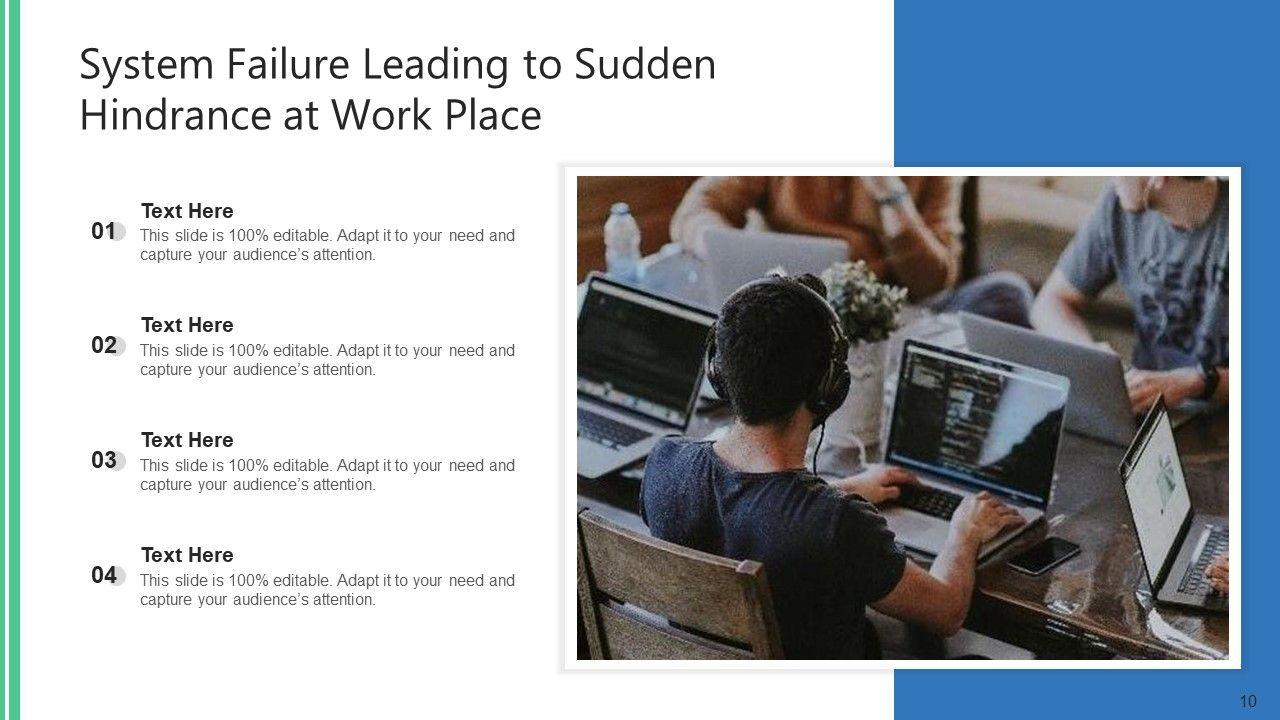 System Failure Leading to Sudden Hindrance at Work Place

01
Text Here
This slide is 100% editable. Adapt it to your need and capture your audience's attention.

02
Text Here
This slide is 100% editable. Adapt it to your need and capture your audience's attention.

03
Text Here
This slide is 100% editable. Adapt it to your need and capture your audience's attention.

04
Text Here
This slide is 100% editable. Adapt it to your need and capture your audience's attention.

10